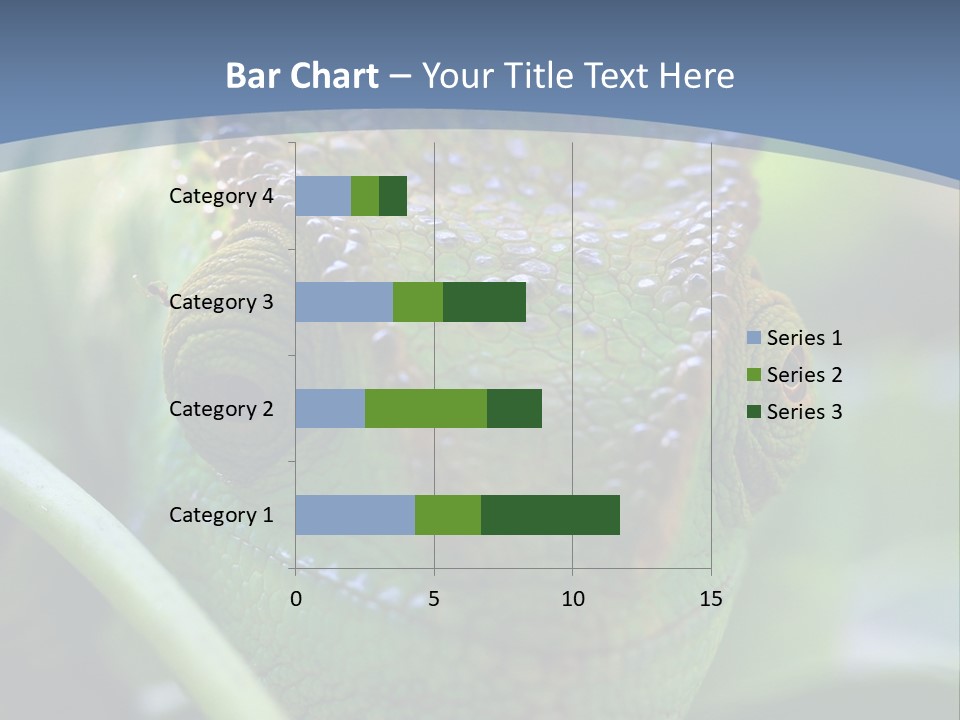 Bar Chart – Your Title Text Here

Category 4
Category 3
Category 2
Category 1

0
5
10
15

Series 1
Series 2
Series 3